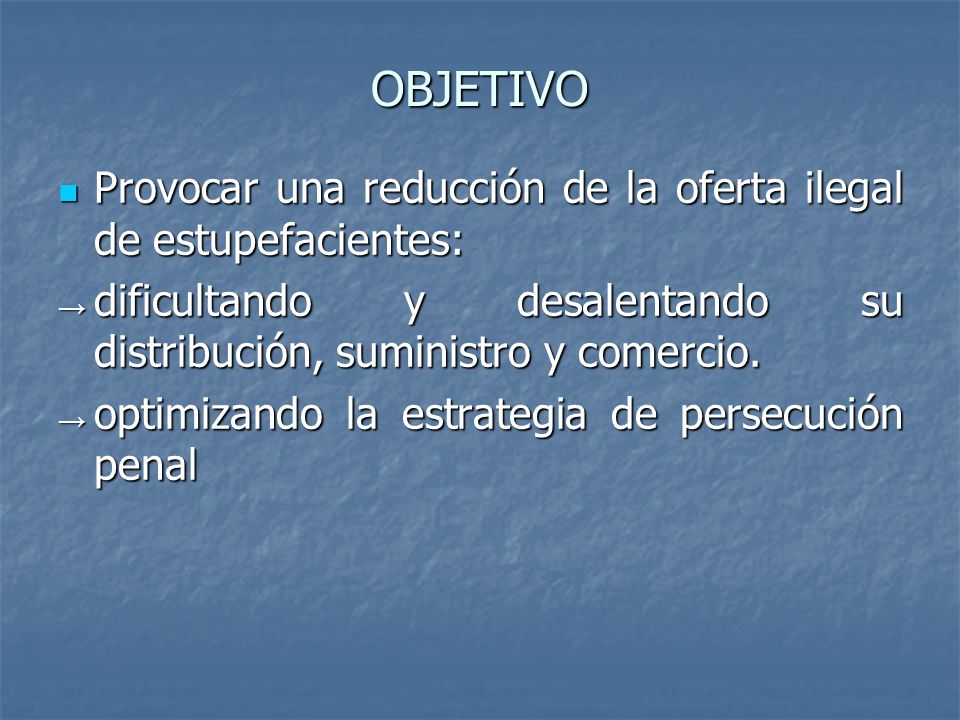 OBJETIVO

Provocar una reducción de la oferta ilegal de estupefacientes:

→ dificultando y desalentando su distribución, suministro y comercio.

→ optimizando la estrategia de persecución penal